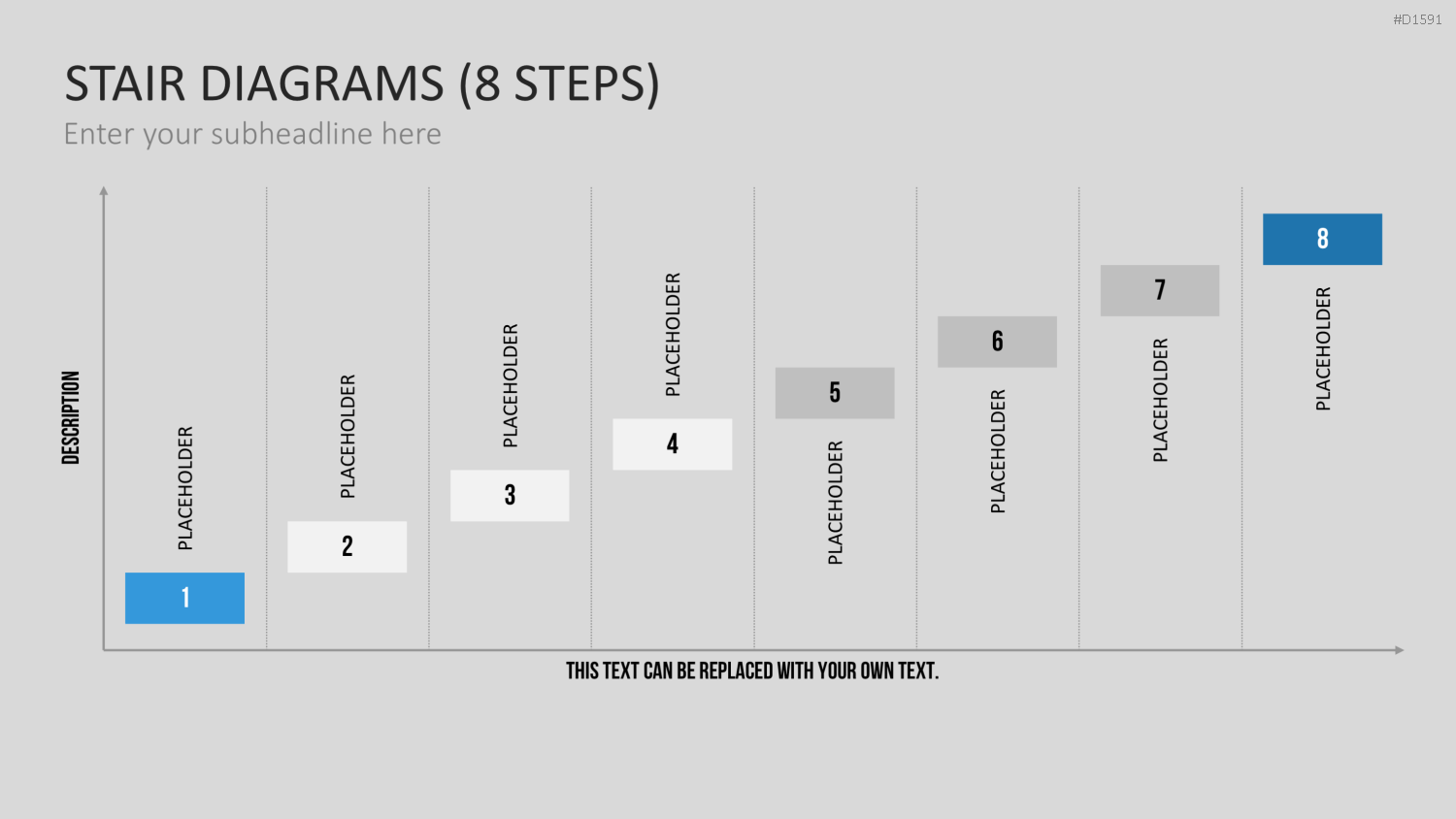 #D1591

STAIR DIAGRAMS (8 STEPS)

Enter your subheadline here

DESCRIPTION

PLACEHOLDER
1

PLACEHOLDER
2

PLACEHOLDER
3

PLACEHOLDER
4

5
PLACEHOLDER

6
PLACEHOLDER

7
PLACEHOLDER

8
PLACEHOLDER

THIS TEXT CAN BE REPLACED WITH YOUR OWN TEXT.